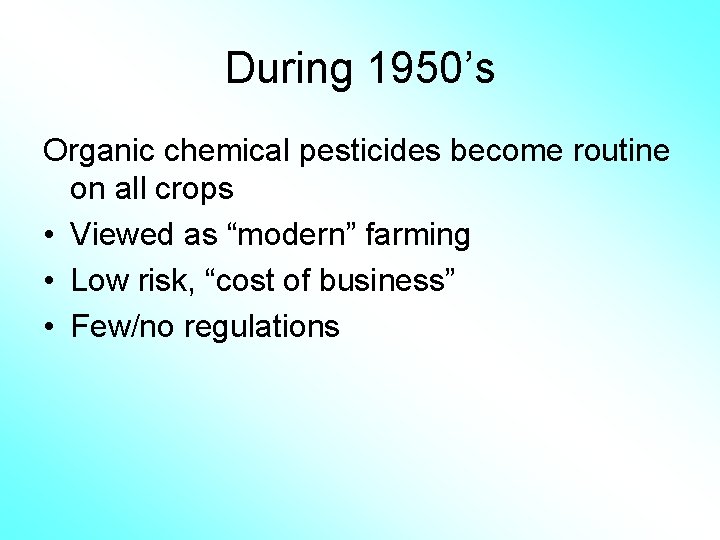 During 1950’s

Organic chemical pesticides become routine on all crops

• Viewed as “modern” farming
• Low risk, “cost of business”
• Few/no regulations